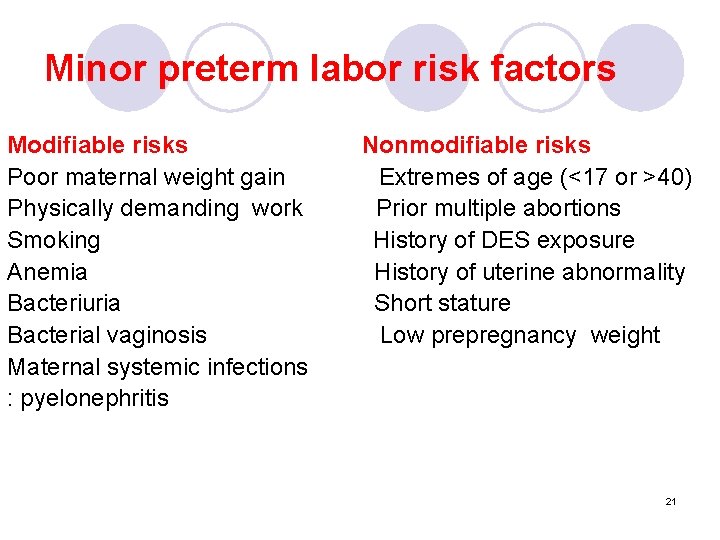 Minor preterm labor risk factors

Modifiable risks
Poor maternal weight gain
Physically demanding work
Smoking
Anemia
Bacteriuria
Bacterial vaginosis
Maternal systemic infections
: pyelonephritis

Nonmodifiable risks
Extremes of age (<17 or >40)
Prior multiple abortions
History of DES exposure
History of uterine abnormality
Short stature
Low prepregnancy weight

21